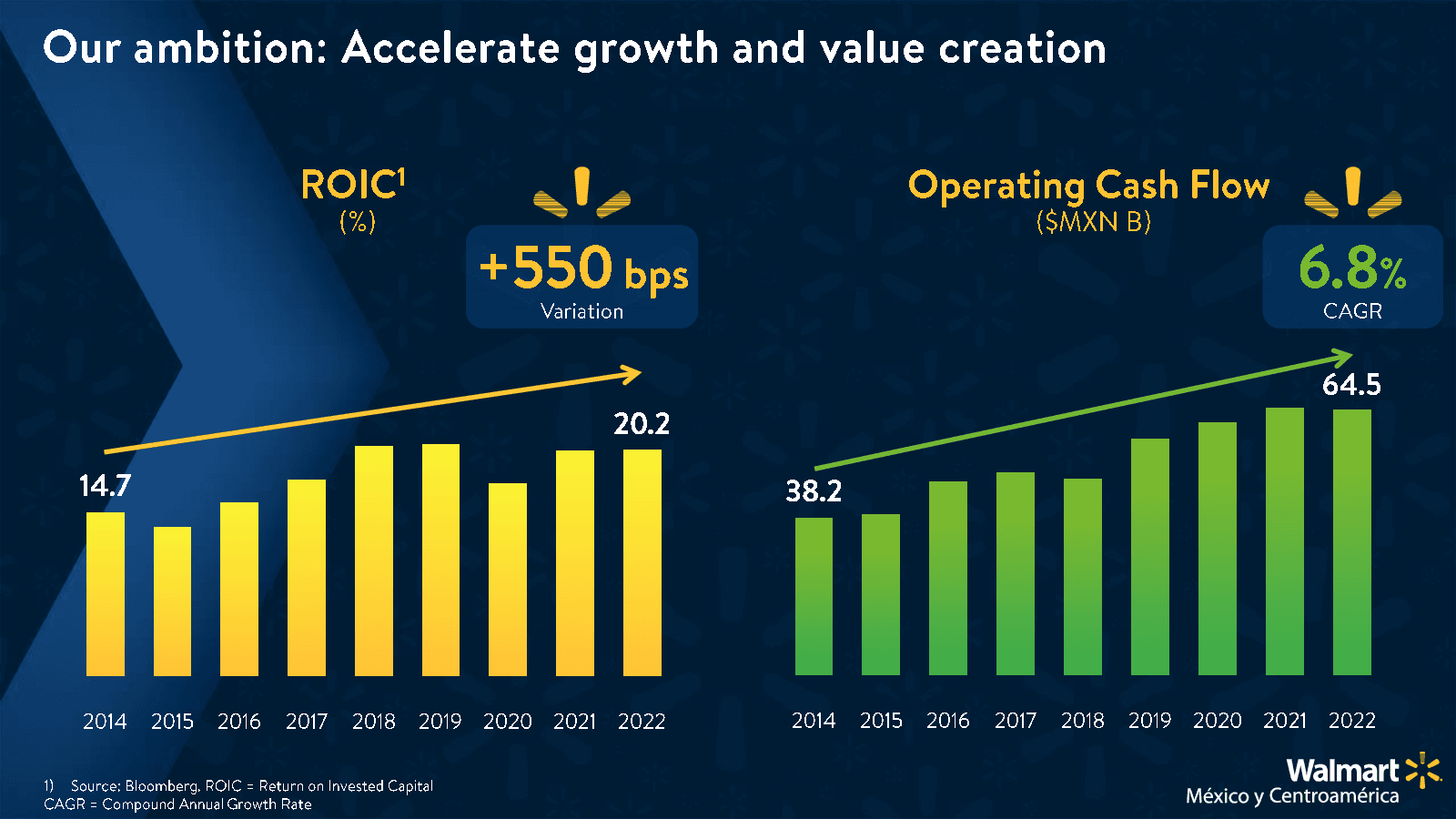 Our ambition: Accelerate growth and value creation

ROIC$^1$
(%)

+550 bps
Variation

14.7

20.2

2014 2015 2016 2017 2018 2019 2020 2021 2022

Operating Cash Flow
($MXN B)

6.8%
CAGR

38.2

64.5

2014 2015 2016 2017 2018 2019 2020 2021 2022

1) Source: Bloomberg. ROIC = Return on Invested Capital
CAGR = Compound Annual Growth Rate

Walmart
México y Centroamérica